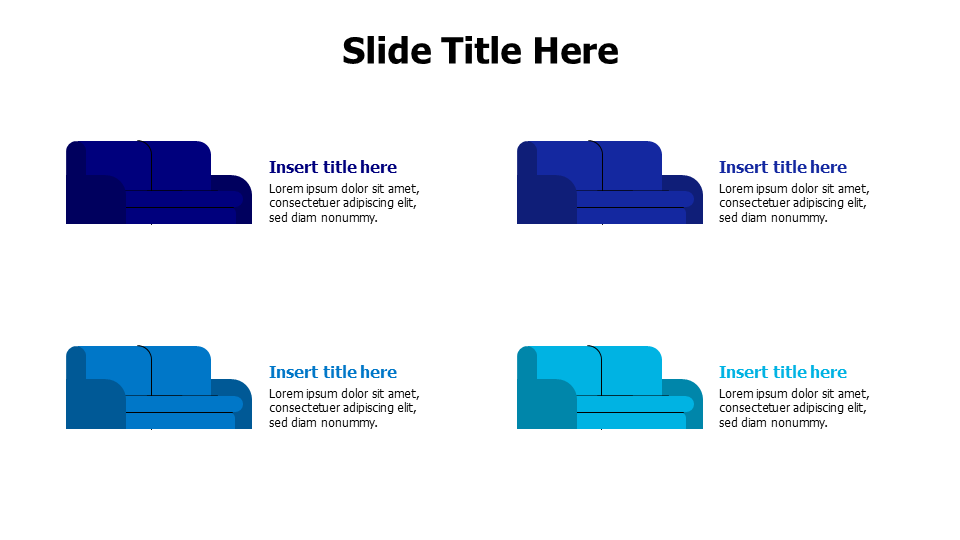 Slide Title Here

Insert title here
Lorem ipsum dolor sit amet, consectetuer adipiscing elit, sed diam nonummy.

Insert title here
Lorem ipsum dolor sit amet, consectetuer adipiscing elit, sed diam nonummy.

Insert title here
Lorem ipsum dolor sit amet, consectetuer adipiscing elit, sed diam nonummy.

Insert title here
Lorem ipsum dolor sit amet, consectetuer adipiscing elit, sed diam nonummy.